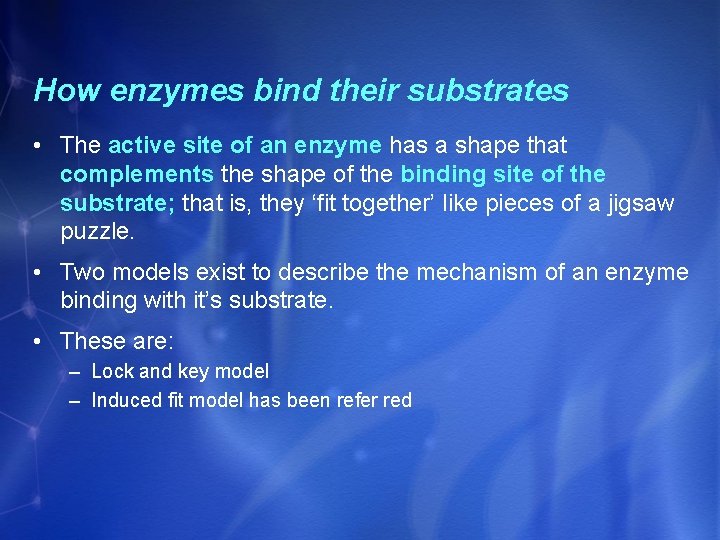 How enzymes bind their substrates

• The active site of an enzyme has a shape that complements the shape of the binding site of the substrate; that is, they ‘fit together’ like pieces of a jigsaw puzzle.

• Two models exist to describe the mechanism of an enzyme binding with it’s substrate.

• These are:
– Lock and key model
– Induced fit model has been refer red